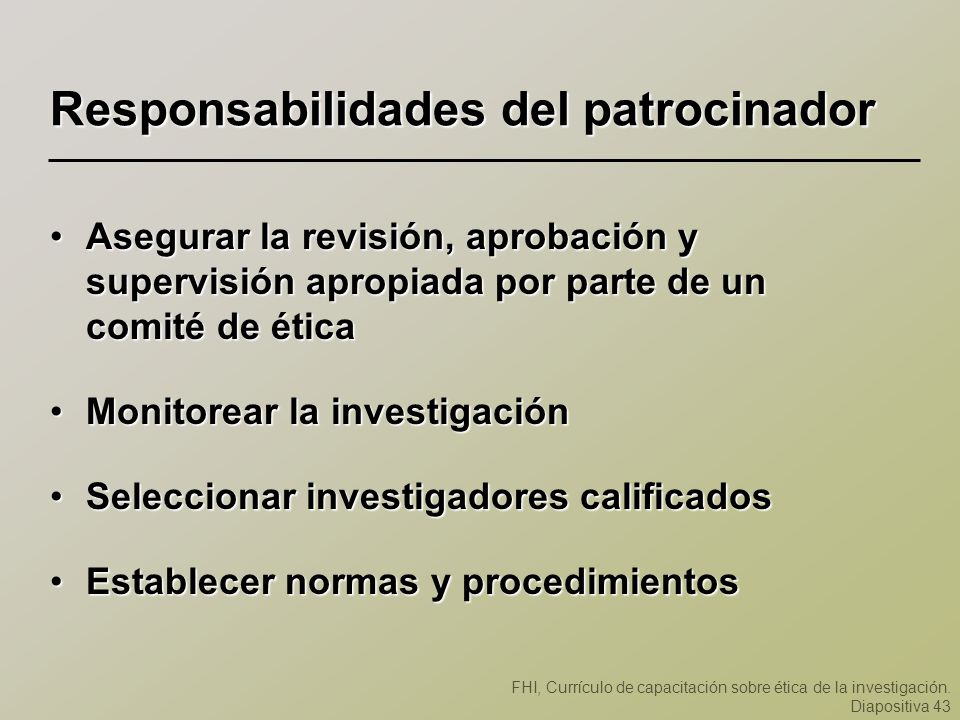 Responsabilidades del patrocinador

• Asegurar la revisión, aprobación y supervisión apropiada por parte de un comité de ética

• Monitorear la investigación

• Seleccionar investigadores calificados

• Establecer normas y procedimientos

FHI, Currículo de capacitación sobre ética de la investigación.
Diapositiva 43